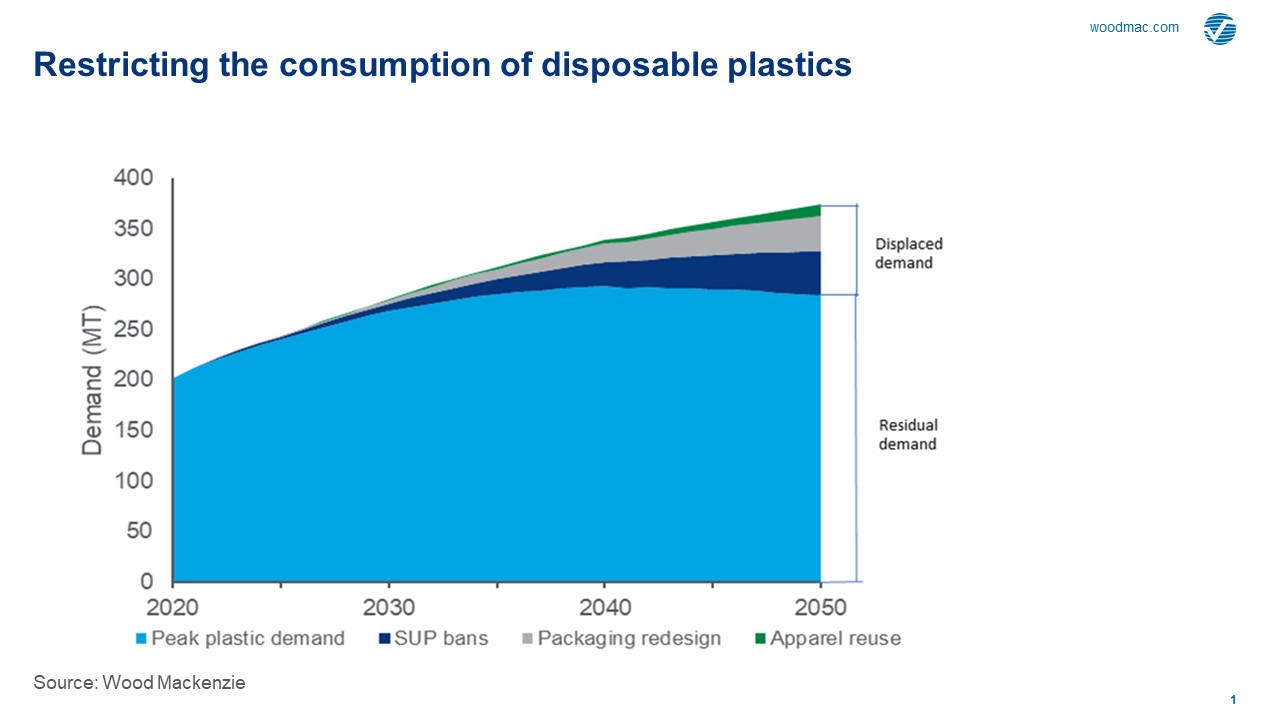 woodmac.com

Restricting the consumption of disposable plastics

Demand (MT)

400
350
300
250
200
150
100
50
0

2020
2030
2040
2050

Displaced demand

Residual demand

Peak plastic demand
SUP bans
Packaging redesign
Apparel reuse

Source: Wood Mackenzie

1